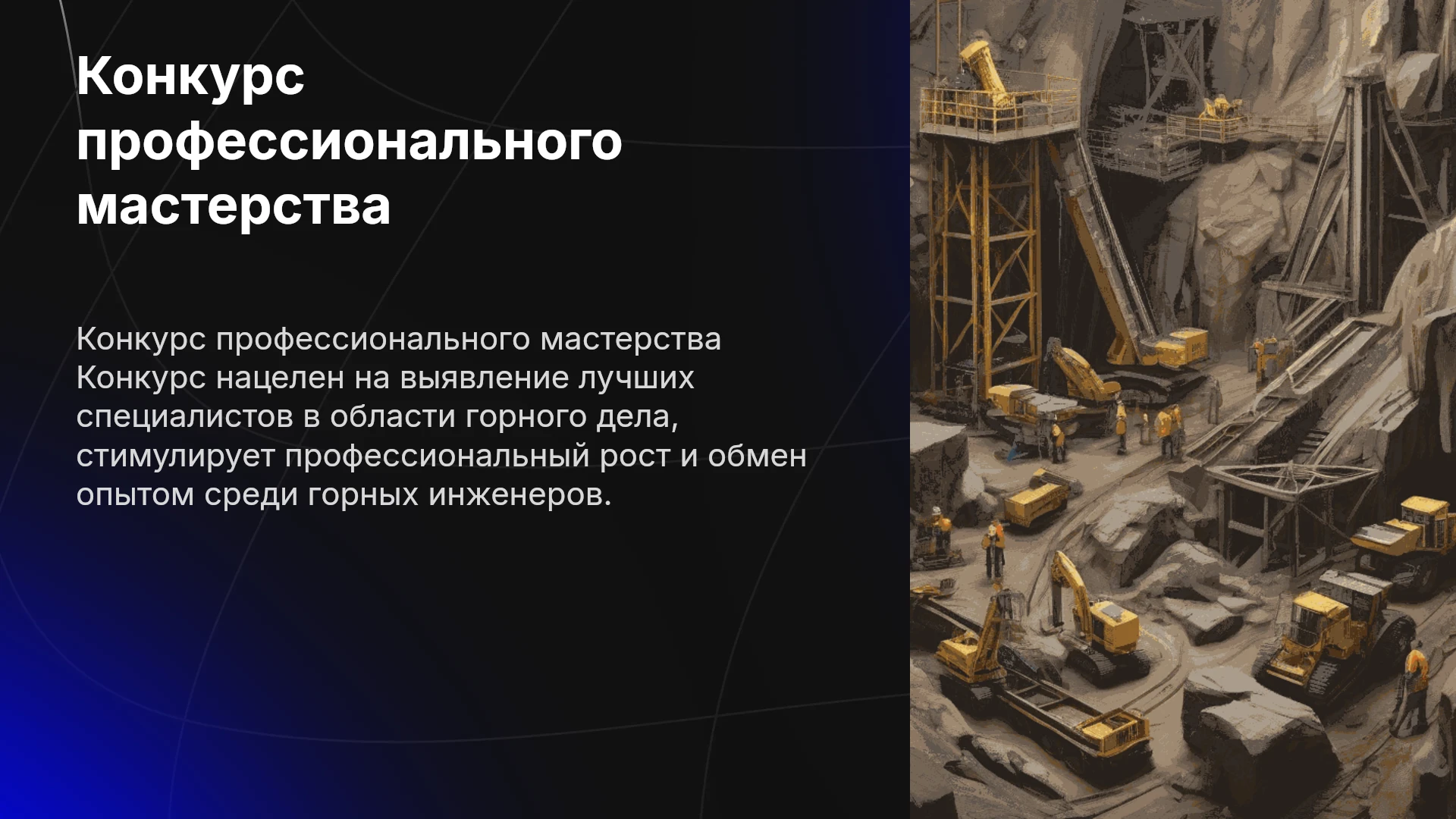 Конкурс профессионального мастерства

Конкурс профессионального мастерства Конкурс нацелен на выявление лучших специалистов в области горного дела, стимулирует профессиональный рост и обмен опытом среди горных инженеров.